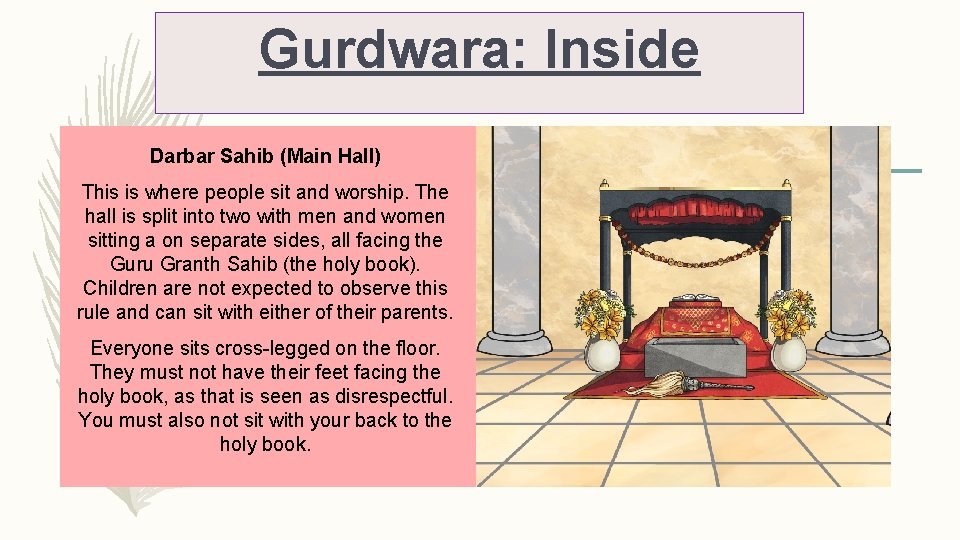 Gurdwara: Inside

Darbar Sahib (Main Hall)

This is where people sit and worship. The hall is split into two with men and women sitting a on separate sides, all facing the Guru Granth Sahib (the holy book). Children are not expected to observe this rule and can sit with either of their parents.

Everyone sits cross-legged on the floor. They must not have their feet facing the holy book, as that is seen as disrespectful. You must also not sit with your back to the holy book.